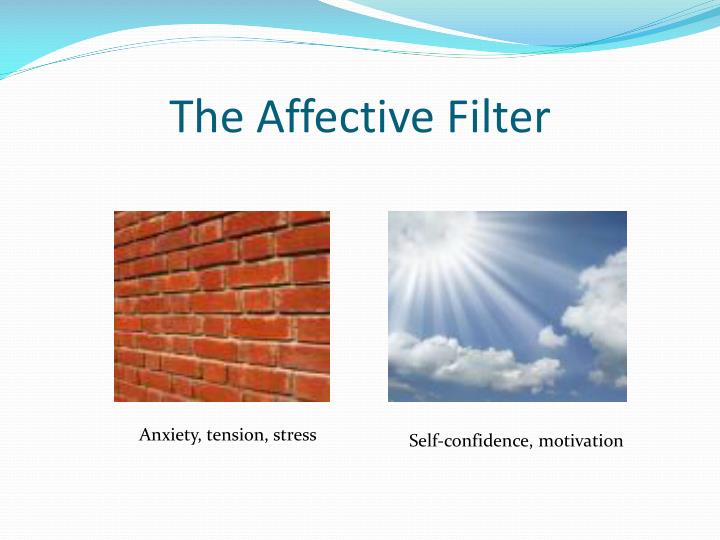 The Affective Filter

Anxiety, tension, stress

Self-confidence, motivation